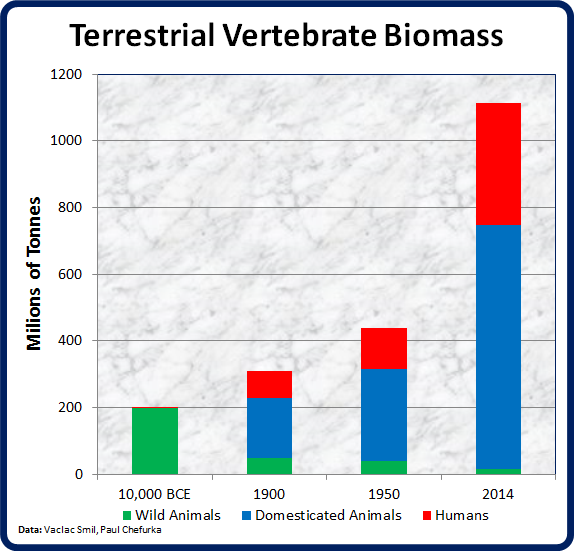 Terrestrial Vertebrate Biomass

Milions of Tonnes

1200
1000
800
600
400
200
0

10,000 BCE
1900
1950
2014

Wild Animals
Domesticated Animals
Humans

Data: Vaclac Smil, Paul Chefurka